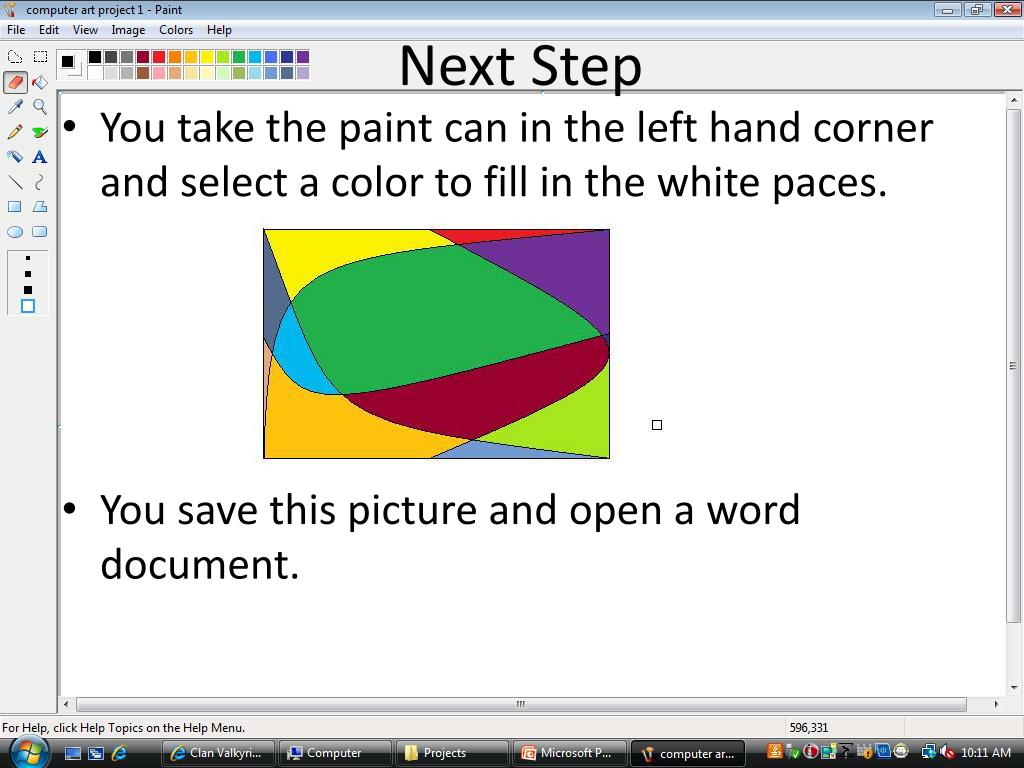 computer art project 1 - Paint

File Edit View Image Colors Help

Next Step

• You take the paint can in the left hand corner and select a color to fill in the white paces.

• You save this picture and open a word document.

For Help, click Help Topics on the Help Menu.

596,331

Clan Valkyri...

Computer

Projects

Microsoft P...

computer ar...

10:11 AM